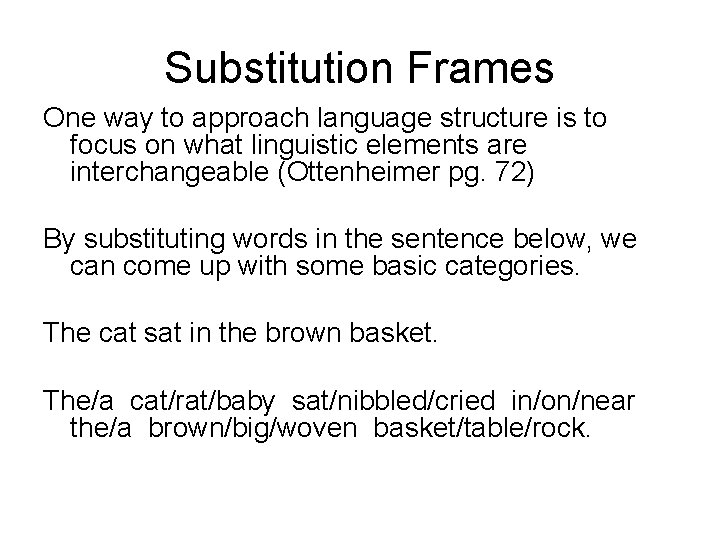 Substitution Frames

One way to approach language structure is to focus on what linguistic elements are interchangeable (Ottenheimer pg. 72)

By substituting words in the sentence below, we can come up with some basic categories.

The cat sat in the brown basket.

The/a cat/rat/baby sat/nibbled/cried in/on/near the/a brown/big/woven basket/table/rock.